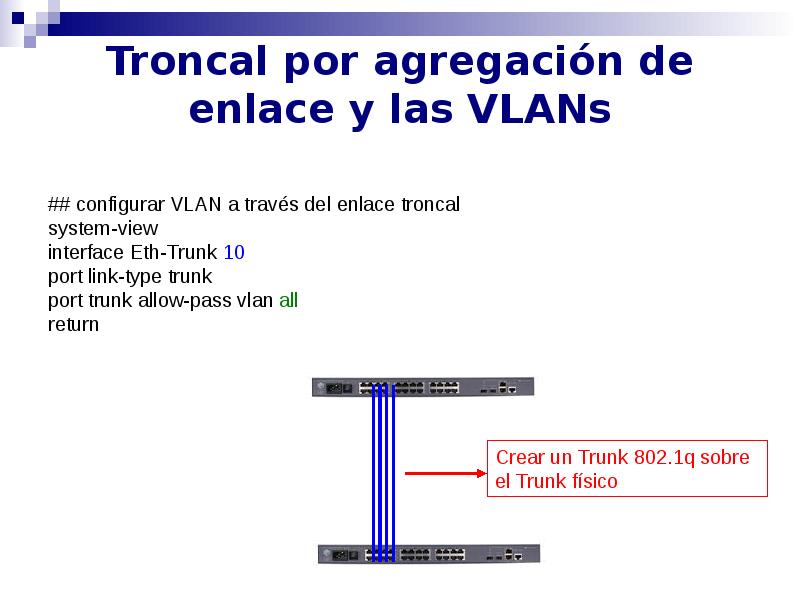 Troncal por agregación de enlace y las VLANs

## configurar VLAN a través del enlace troncal
system-view
interface Eth-Trunk 10
port link-type trunk
port trunk allow-pass vlan all
return

Crear un Trunk 802.1q sobre el Trunk físico